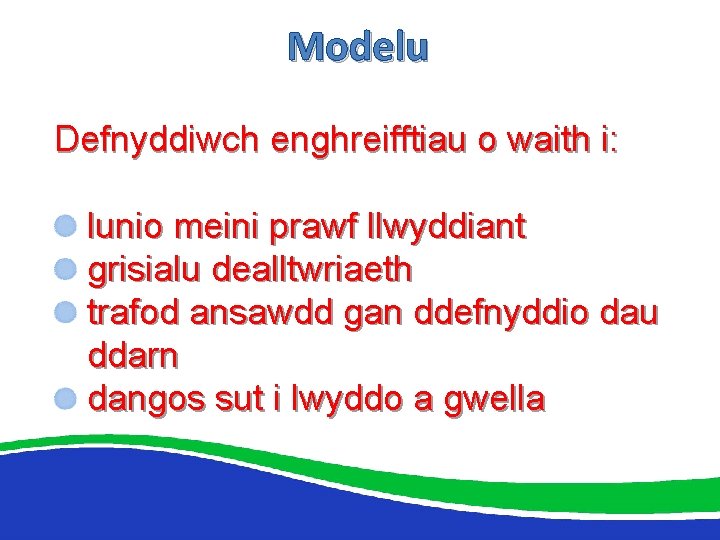 Modelu

Defnyddiwch enghreifftiau o waith i:

- lunio meini prawf llwyddiant
- grisialu dealltwriaeth
- trafod ansawdd gan ddefnyddio dau ddarn
- dangos sut i lwyddo a gwella